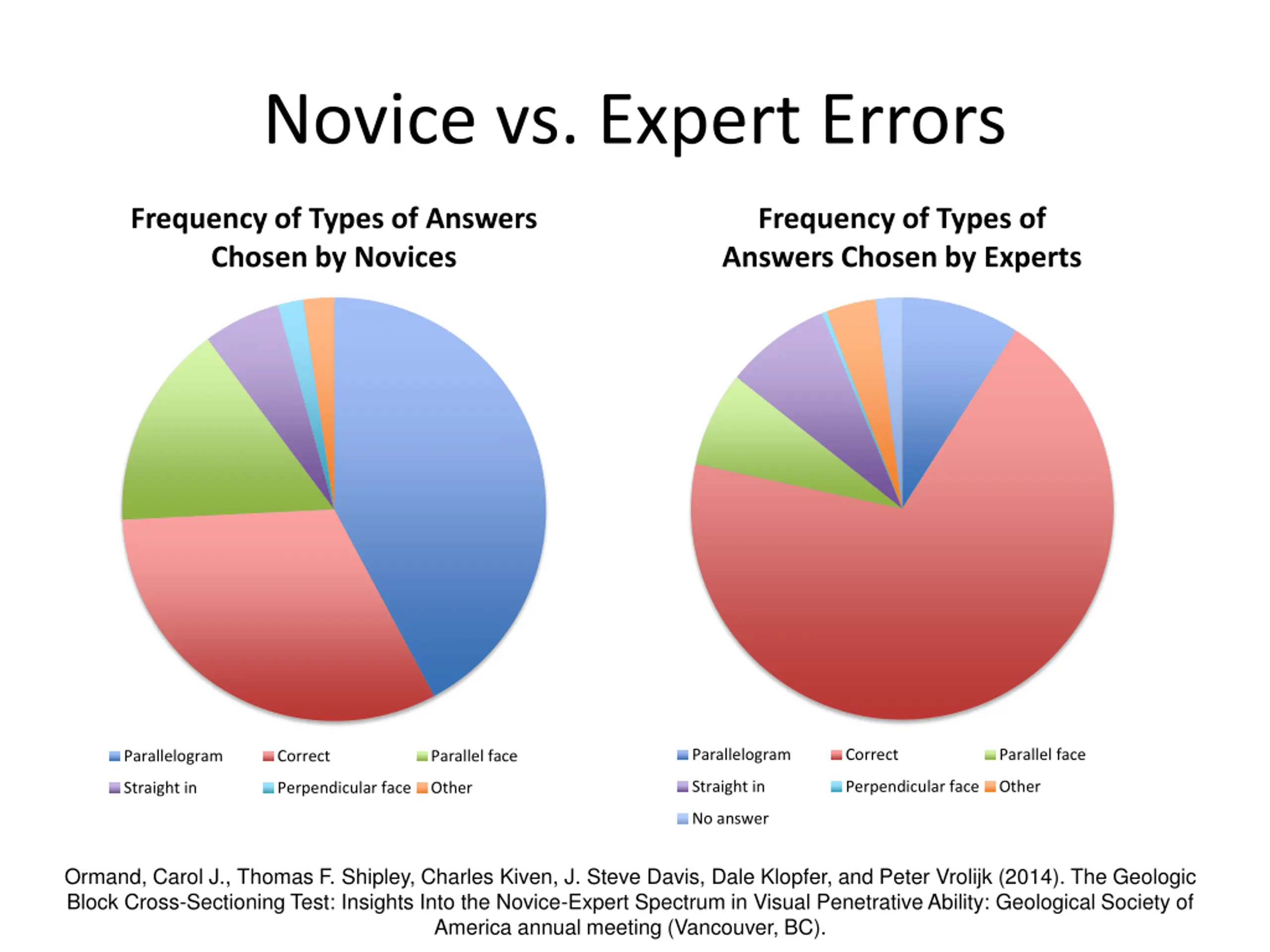 Novice vs. Expert Errors

Frequency of Types of Answers Chosen by Novices

Parallelogram
Correct
Parallel face
Straight in
Perpendicular face
Other

Frequency of Types of Answers Chosen by Experts

Parallelogram
Correct
Parallel face
Straight in
Perpendicular face
Other
No answer

Ormand, Carol J., Thomas F. Shipley, Charles Kiven, J. Steve Davis, Dale Klopfer, and Peter Vrolijk (2014). The Geologic Block Cross-Sectioning Test: Insights Into the Novice-Expert Spectrum in Visual Penetrative Ability: Geological Society of America annual meeting (Vancouver, BC).